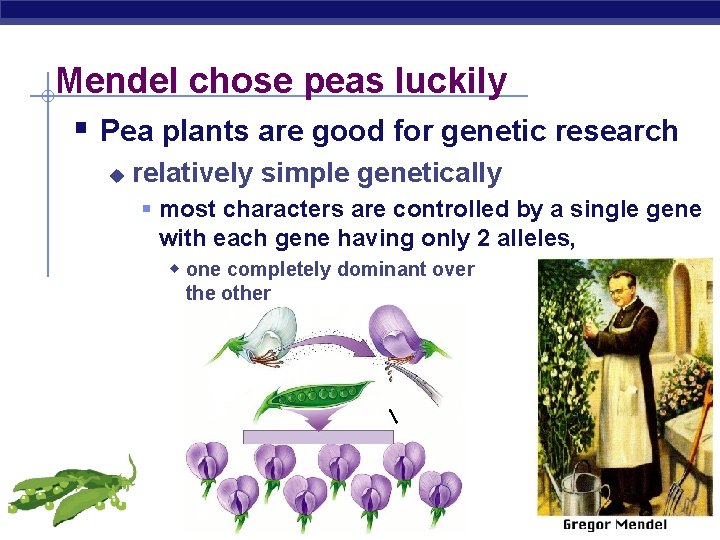 Mendel chose peas luckily

Pea plants are good for genetic research

relatively simple genetically

most characters are controlled by a single gene with each gene having only 2 alleles,

one completely dominant over the other

Gregor Mendel